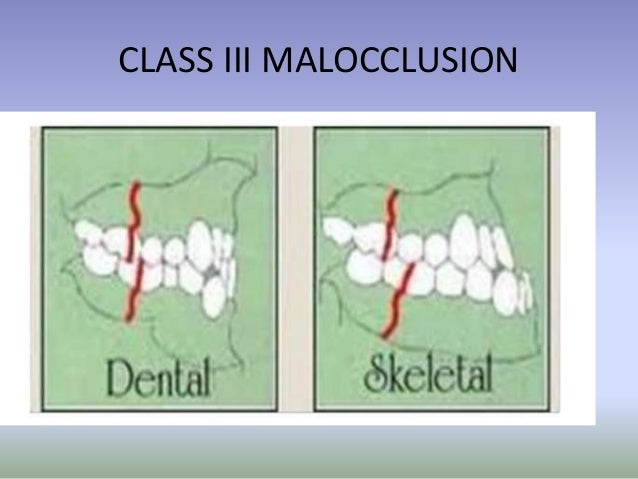 CLASS III MALOCCLUSION

Dental

Skeletal